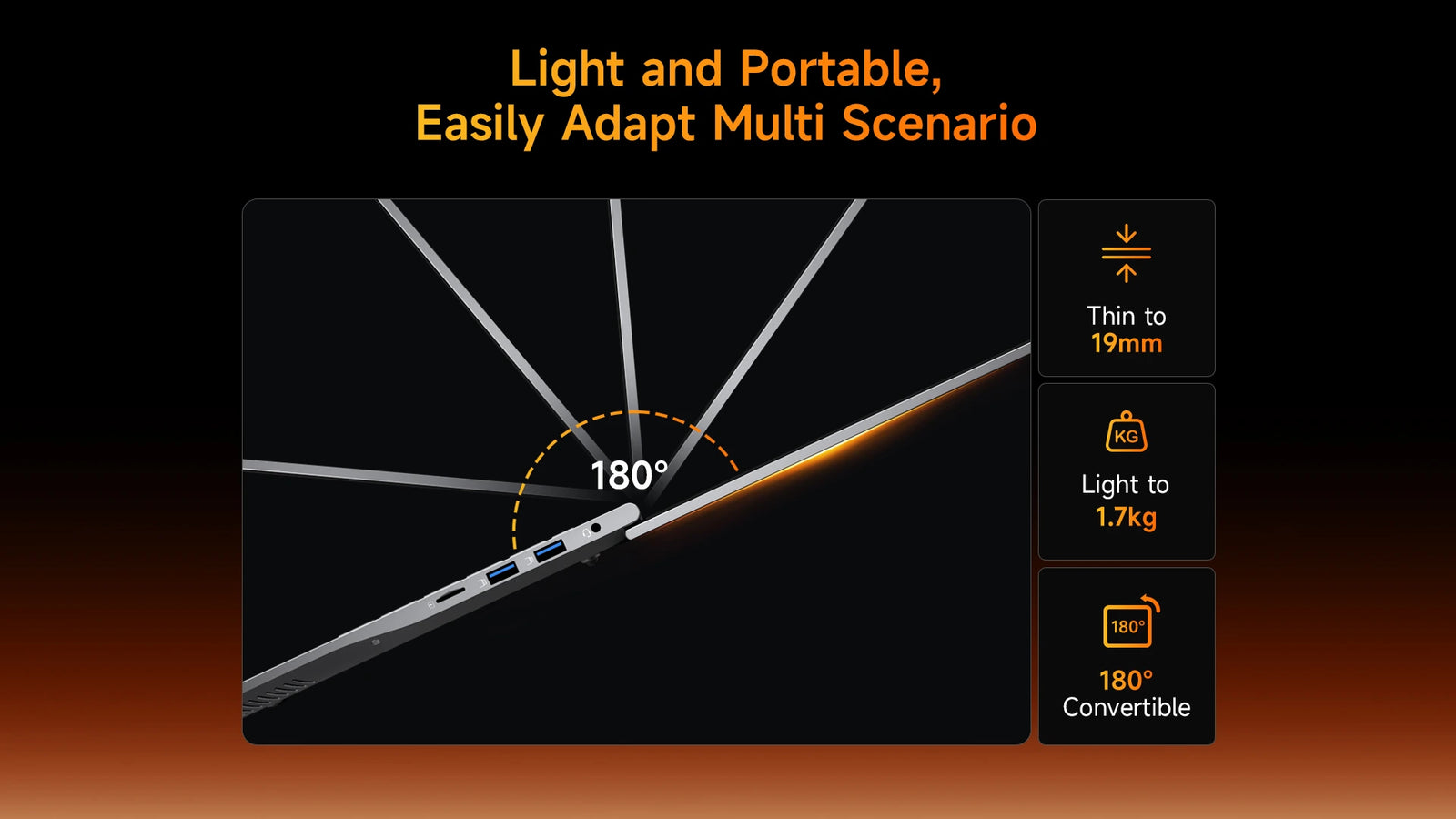 Light and Portable,
Easily Adapt Multi Scenario

180°

Thin to
19mm

KG

Light to
1.7kg

180°

180°
Convertible